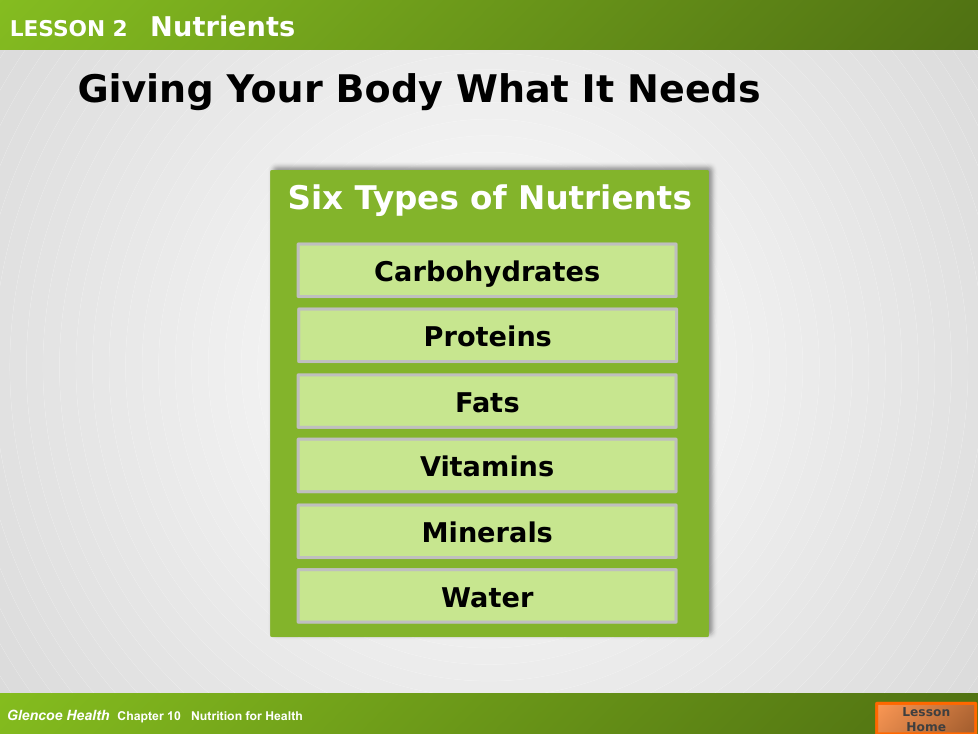 LESSON 2 Nutrients

Giving Your Body What It Needs

Six Types of Nutrients

Carbohydrates

Proteins

Fats

Vitamins

Minerals

Water

Glencoe Health Chapter 10 Nutrition for Health

Lesson Home